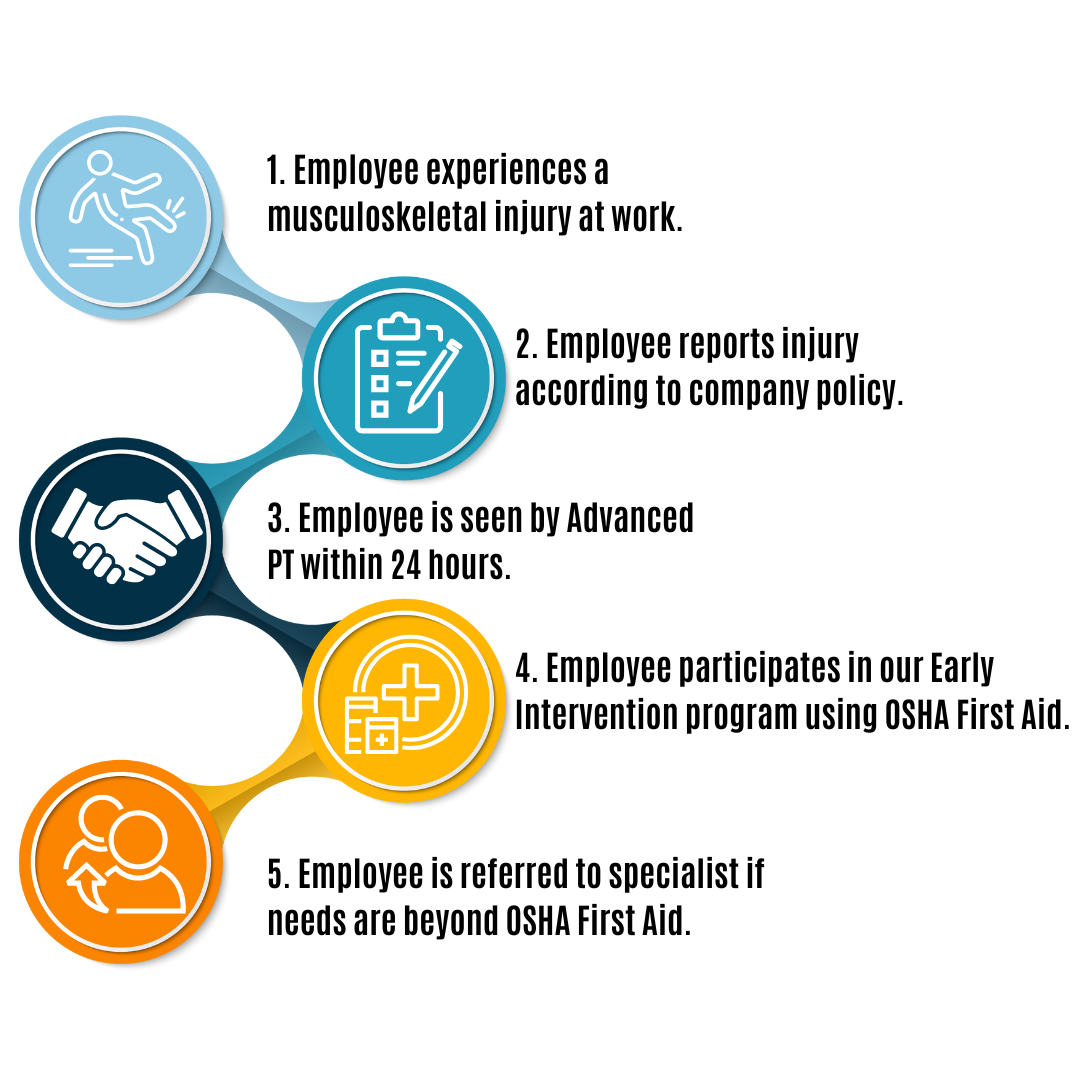 1. Employee experiences a musculoskeletal injury at work.

2. Employee reports injury according to company policy.

3. Employee is seen by Advanced PT within 24 hours.

4. Employee participates in our Early Intervention program using OSHA First Aid.

5. Employee is referred to specialist if needs are beyond OSHA First Aid.